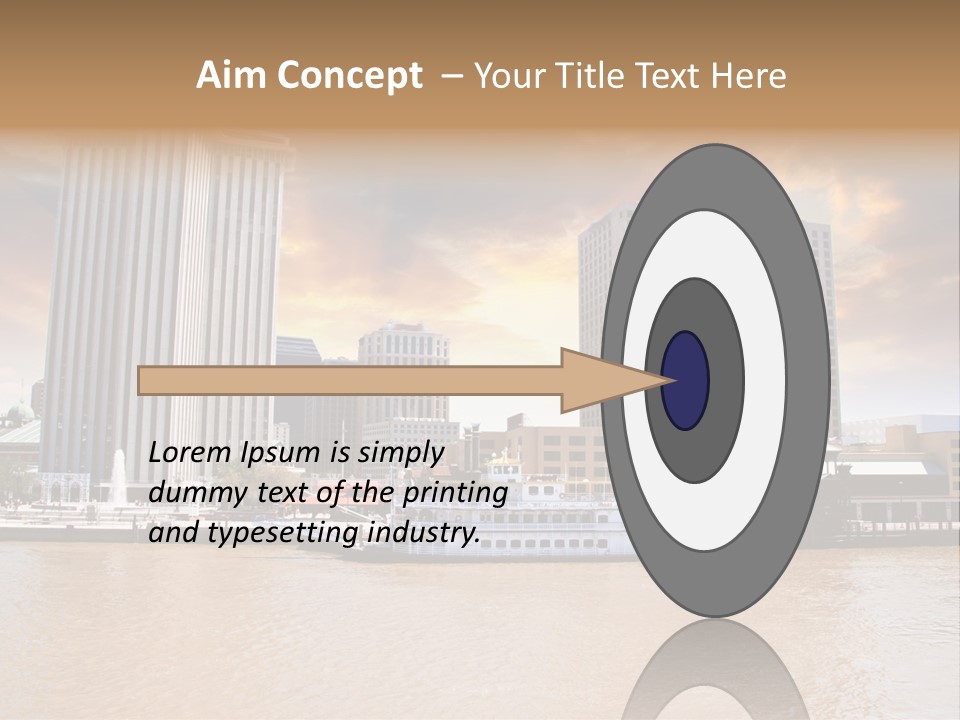 Aim Concept – Your Title Text Here

Lorem Ipsum is simply dummy text of the printing and typesetting industry.